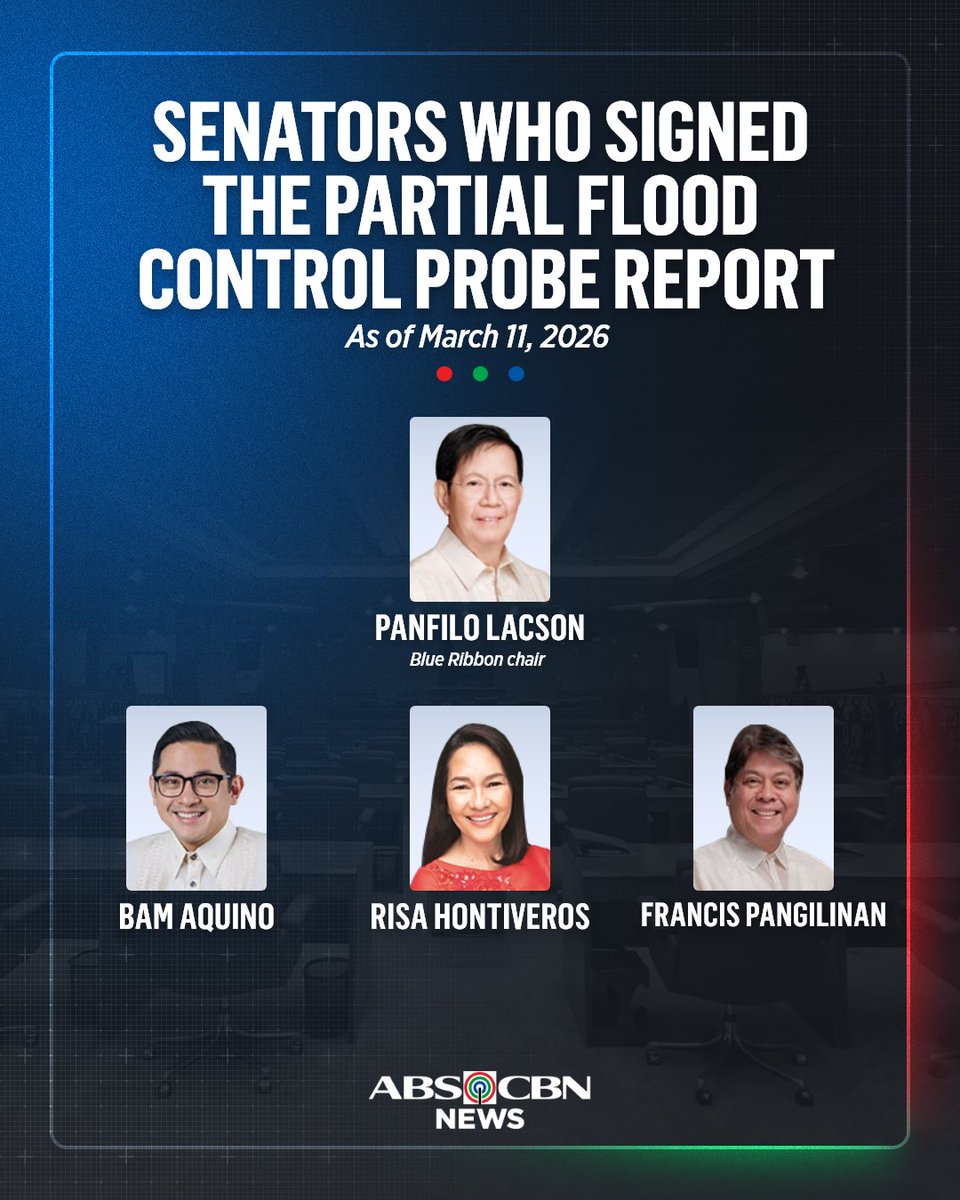 SENATORS WHO SIGNED THE PARTIAL FLOOD CONTROL PROBE REPORT

As of March 11, 2026

PANFILO LACSON
Blue Ribbon chair

BAM AQUINO

RISA HONTIVEROS

FRANCIS PANGILINAN

ABS CBN NEWS